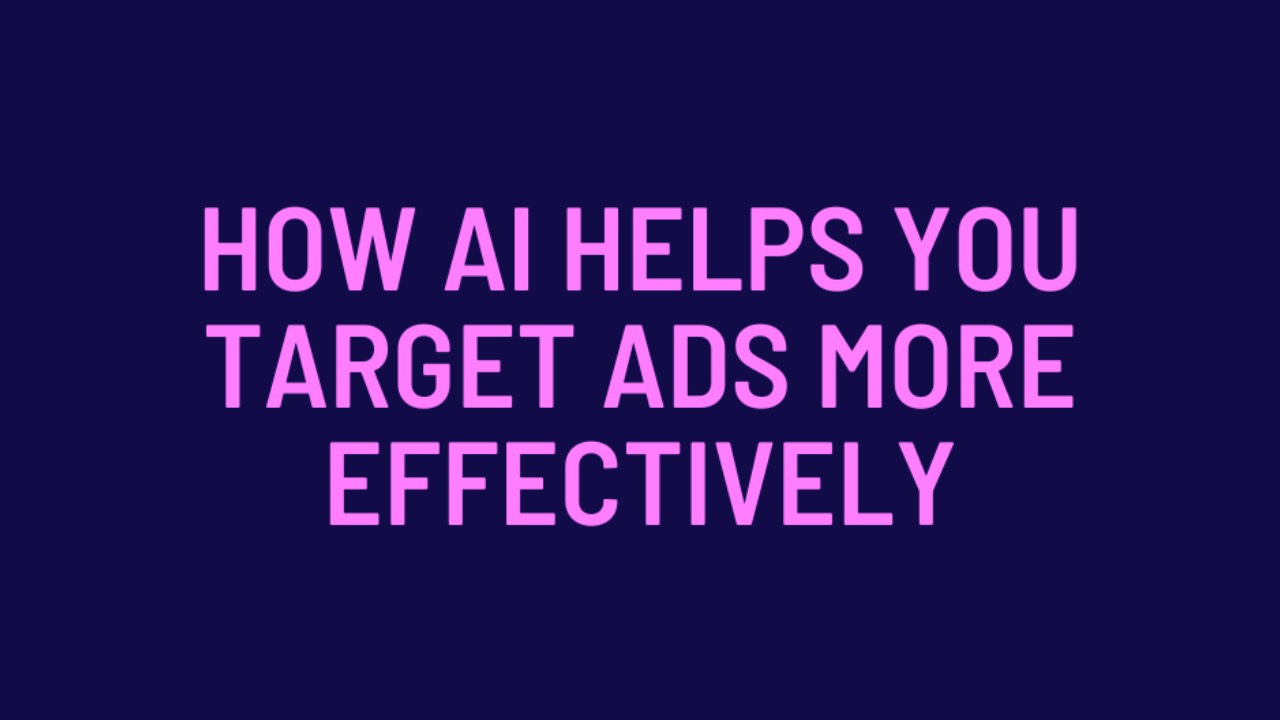 HOW AI HELPS YOU TARGET ADS MORE EFFECTIVELY